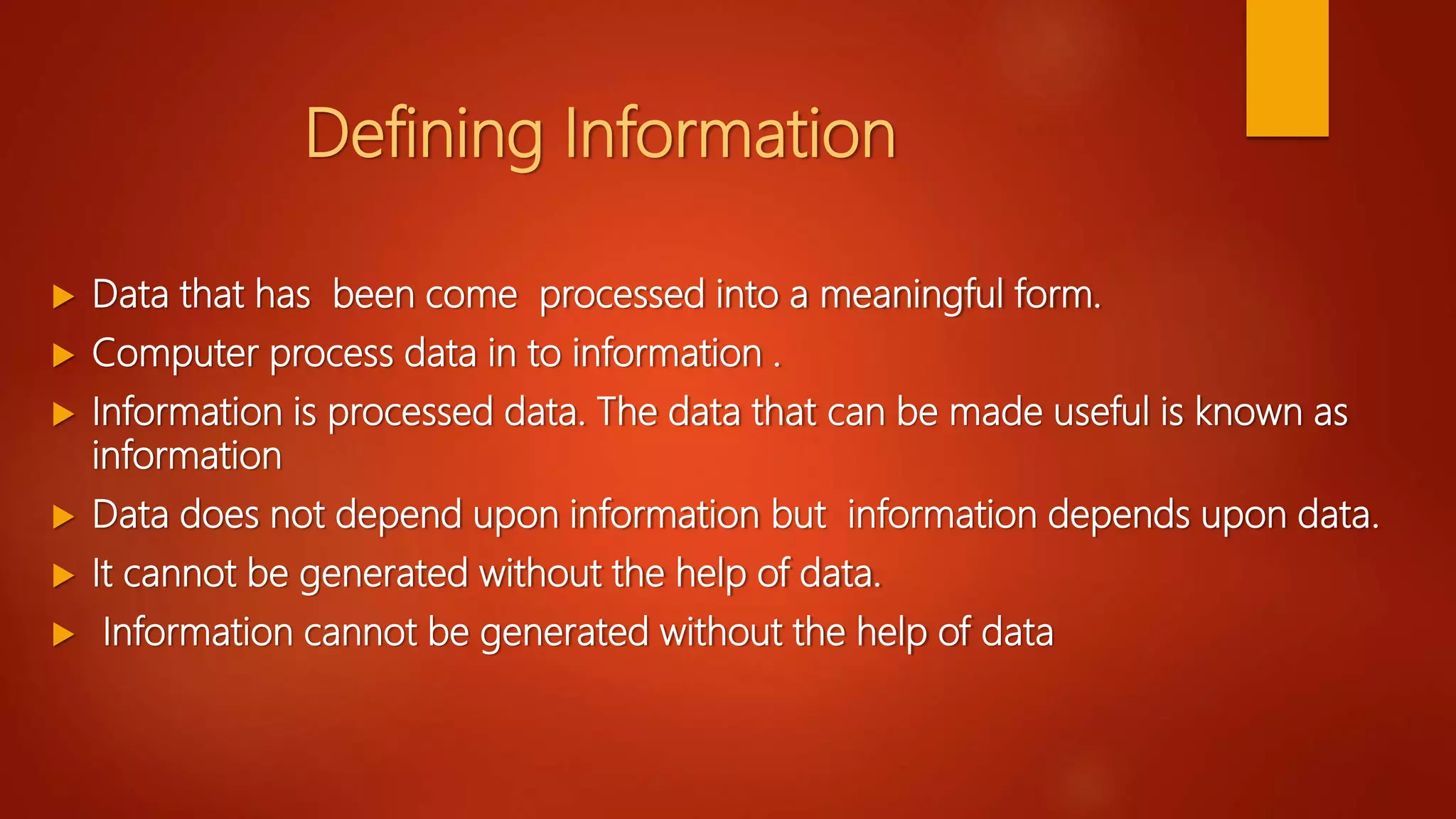 Defining Information

▶ Data that has been come processed into a meaningful form.
▶ Computer process data in to information .
▶ Information is processed data. The data that can be made useful is known as information
▶ Data does not depend upon information but information depends upon data.
▶ It cannot be generated without the help of data.
▶ Information cannot be generated without the help of data